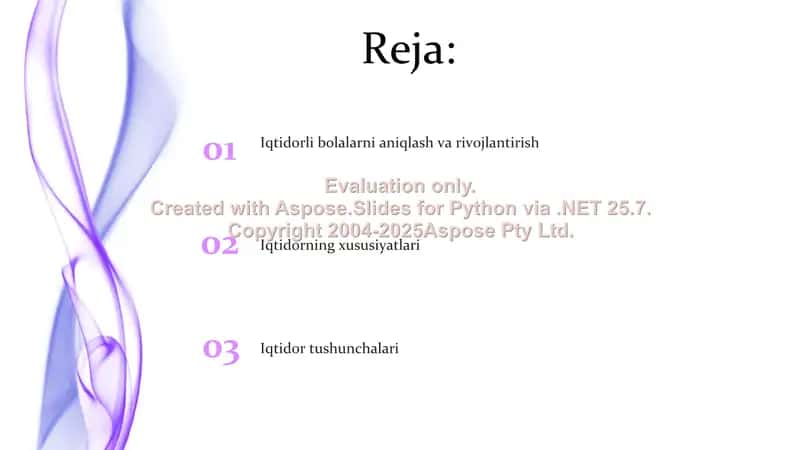 Reja:

01 Iqtidorli bolalarni aniqlash va rivojlantirish

Evaluation only.
Created with Aspose.Slides for Python via .NET 25.7.
Copyright 2004-2025Aspose Pty Ltd.

02 Iqtidorning xususiyatlari

03 Iqtidor tushunchalari